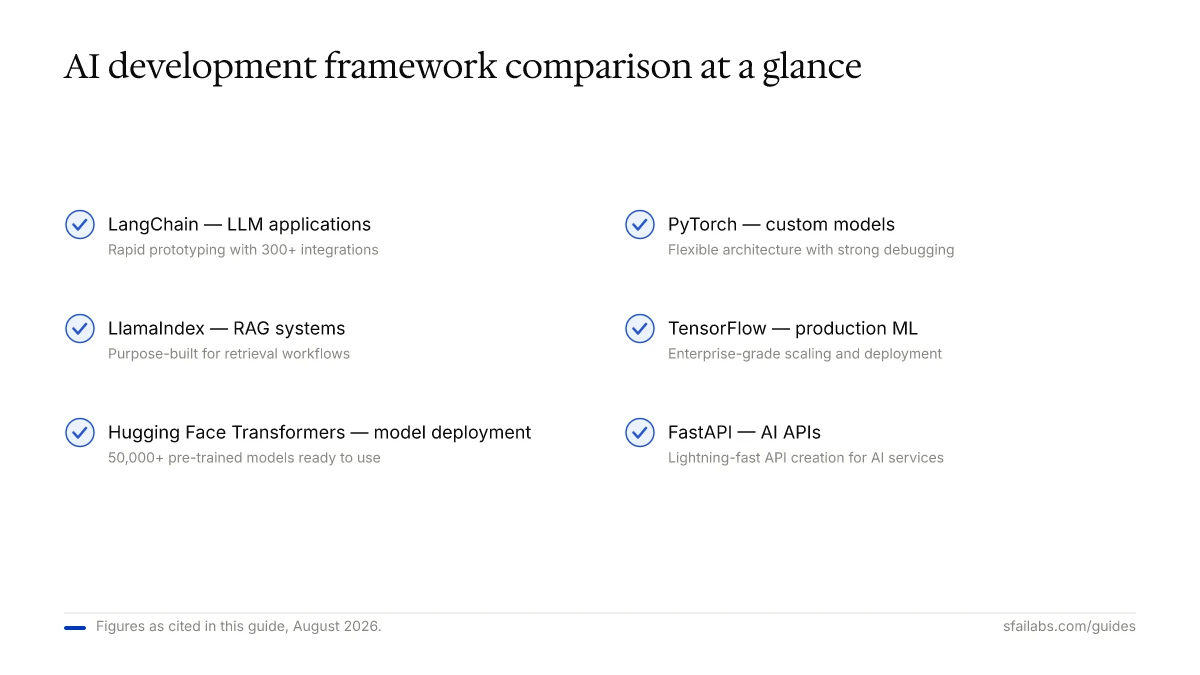 AI development framework comparison at a glance

LangChain — LLM applications
Rapid prototyping with 300+ integrations

LlamaIndex — RAG systems
Purpose-built for retrieval workflows

Hugging Face Transformers — model deployment
50,000+ pre-trained models ready to use

PyTorch — custom models
Flexible architecture with strong debugging

TensorFlow — production ML
Enterprise-grade scaling and deployment

FastAPI — AI APIs
Lightning-fast API creation for AI services

Figures as cited in this guide, August 2026.

sfailabs.com/guides